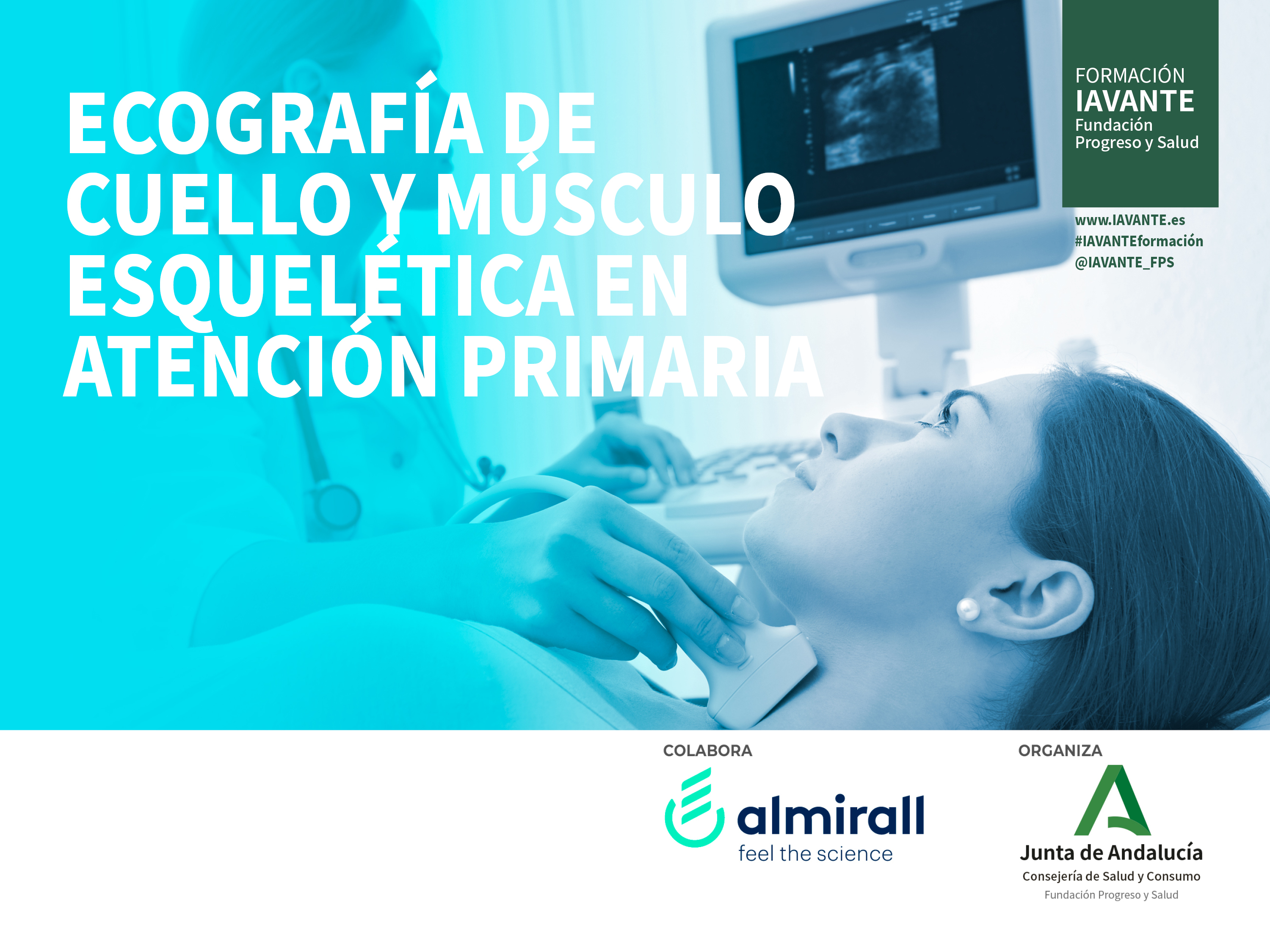 ECOGRAFÍA DE CUELLO Y MÚSCULO ESQUELÉTICA EN ATENCIÓN PRIMARIA

FORMACIÓN
IAVANTE
Fundación
Progreso y Salud

www.IAVANTE.es
#IAVANTEformación
@IAVANTE_FPS

COLABORA

almirall
feel the science

ORGANIZA

Junta de Andalucía
Consejería de Salud y Consumo
Fundación Progreso y Salud